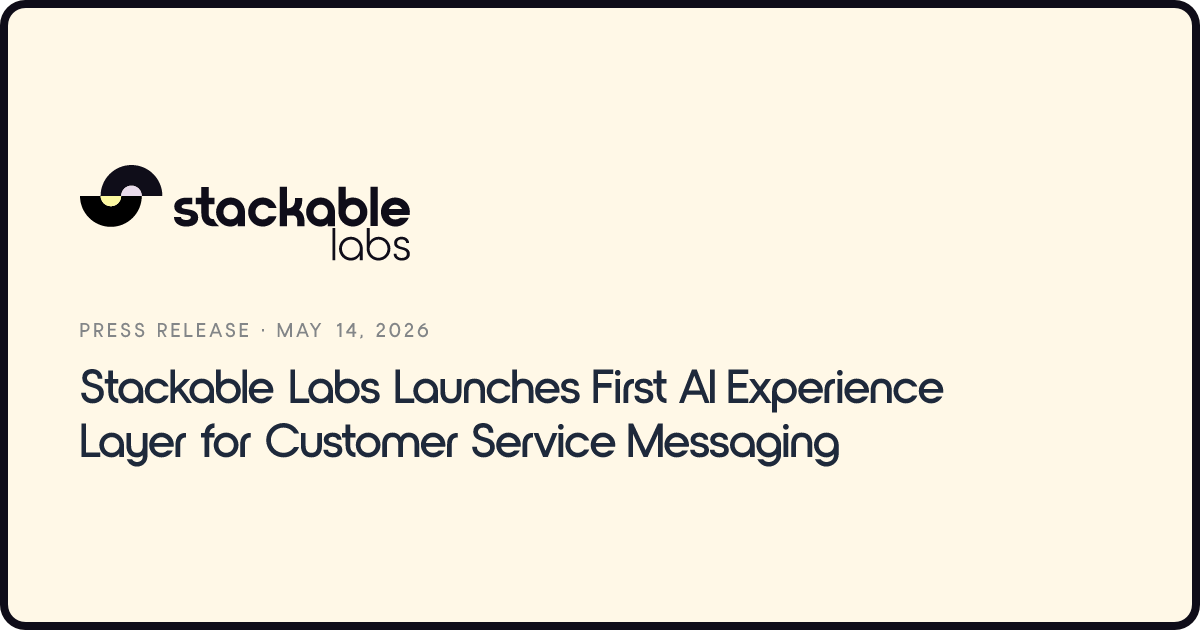 stackable labs

PRESS RELEASE · MAY 14, 2026

Stackable Labs Launches First AI Experience Layer for Customer Service Messaging